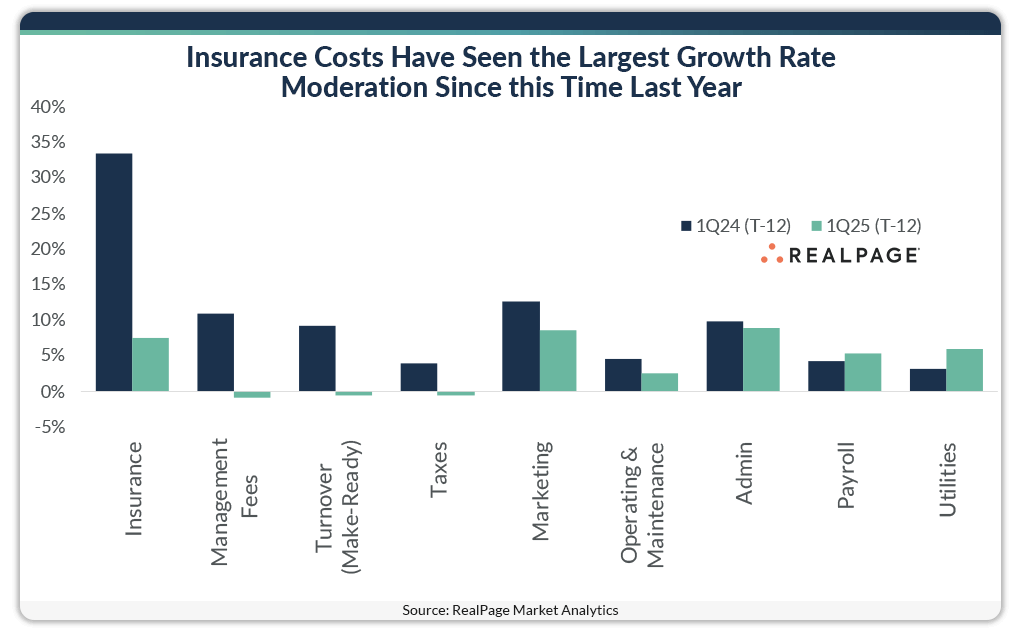 Insurance Costs Have Seen the Largest Growth Rate Moderation Since this Time Last Year

40%
35%
30%
25%
20%
15%
10%
5%
0%
-5%

1Q24 (T-12) 1Q25 (T-12)

REALPAGE

Insurance
Management Fees
Turnover (Make-Ready)
Taxes
Marketing
Operating & Maintenance
Admin
Payroll
Utilities

Source: RealPage Market Analytics